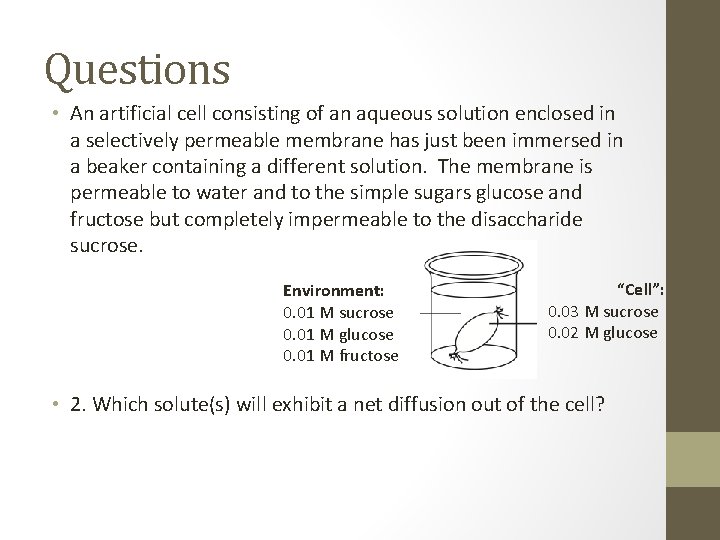 Questions

• An artificial cell consisting of an aqueous solution enclosed in a selectively permeable membrane has just been immersed in a beaker containing a different solution. The membrane is permeable to water and to the simple sugars glucose and fructose but completely impermeable to the disaccharide sucrose.

Environment:
0.01 M sucrose
0.01 M glucose
0.01 M fructose

"Cell":
0.03 M sucrose
0.02 M glucose

• 2. Which solute(s) will exhibit a net diffusion out of the cell?